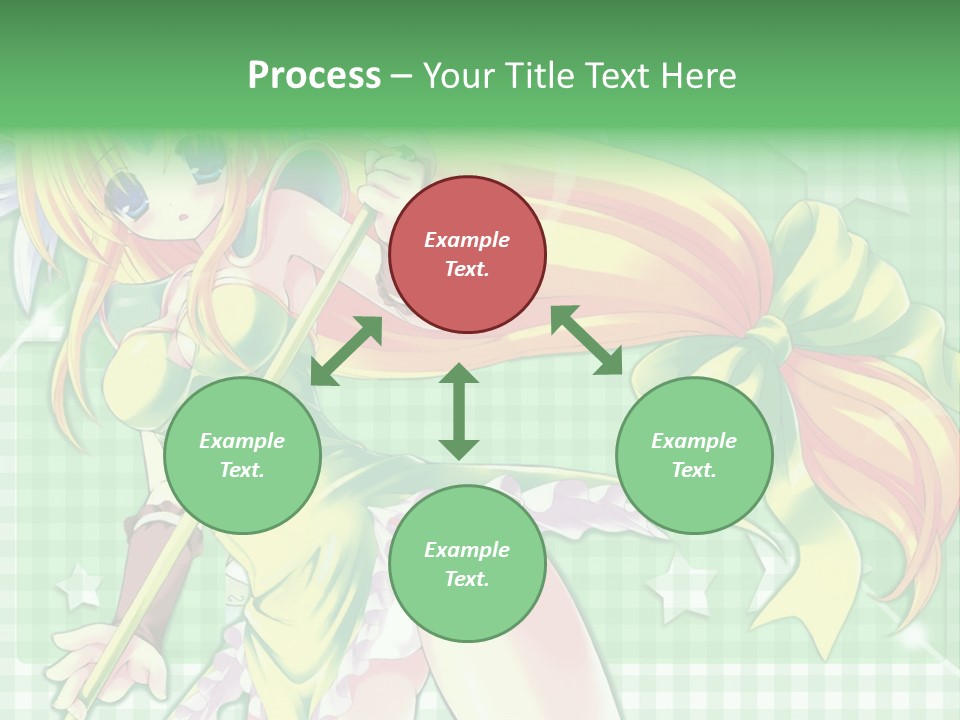 Process – Your Title Text Here

Example Text.

Example Text.

Example Text.

Example Text.